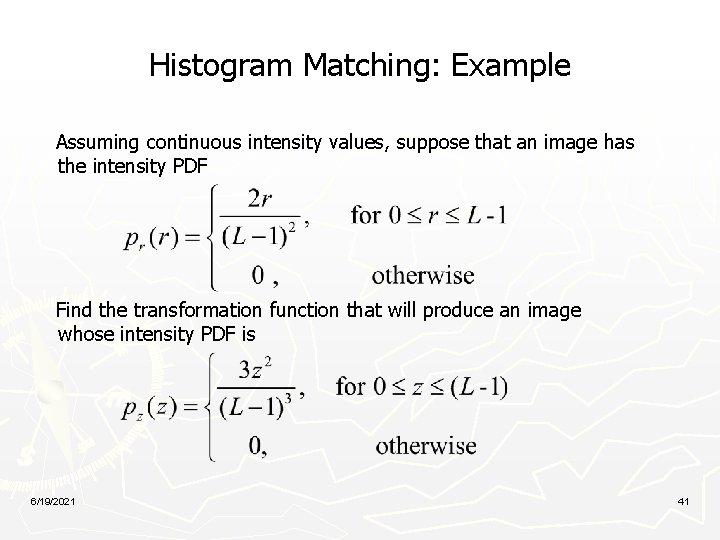 Histogram Matching: Example

Assuming continuous intensity values, suppose that an image has the intensity PDF

$p_r(r) = \begin{cases} \frac{2r}{(L-1)^2}, & \text{for } 0 \le r \le L-1 \\ 0, & \text{otherwise} \end{cases}$

Find the transformation function that will produce an image whose intensity PDF is

$p_z(z) = \begin{cases} \frac{3z^2}{(L-1)^3}, & \text{for } 0 \le z \le (L-1) \\ 0, & \text{otherwise} \end{cases}$

6/19/2021

41